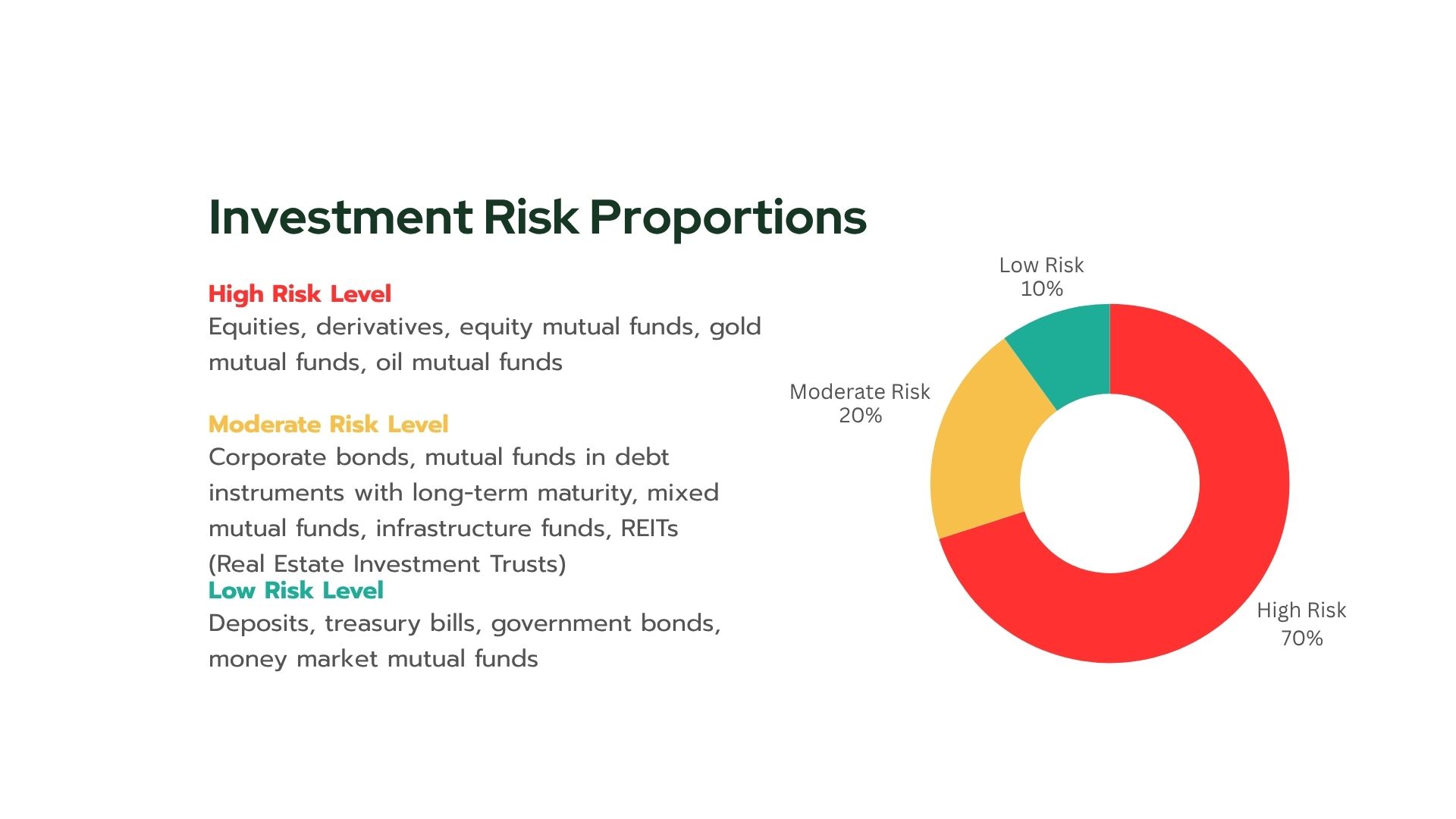 Investment Risk Proportions

High Risk Level
Equities, derivatives, equity mutual funds, gold mutual funds, oil mutual funds

Moderate Risk Level
Corporate bonds, mutual funds in debt instruments with long-term maturity, mixed mutual funds, infrastructure funds, REITs (Real Estate Investment Trusts)

Low Risk Level
Deposits, treasury bills, government bonds, money market mutual funds

Low Risk
10%

Moderate Risk
20%

High Risk
70%